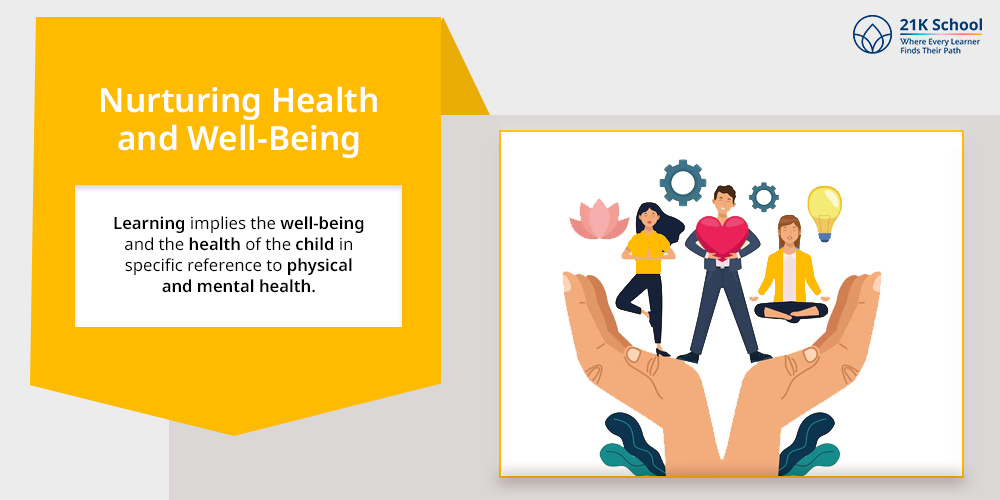 21K School
Where Every Learner Finds Their Path

Nurturing Health and Well-Being

Learning implies the well-being and the health of the child in specific reference to physical and mental health.